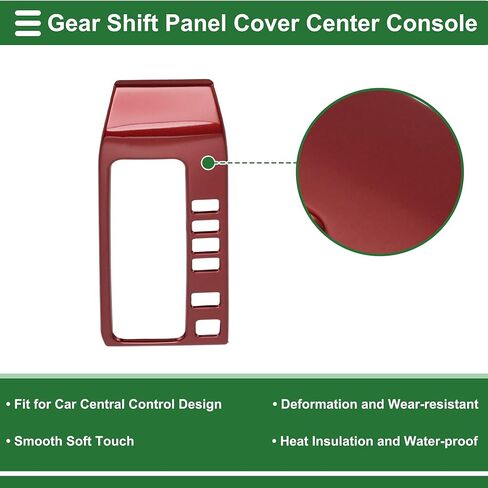 Gear Shift Panel Cover Center Console

• Fit for Car Central Control Design

• Smooth Soft Touch

• Deformation and Wear-resistant

• Heat Insulation and Water-proof